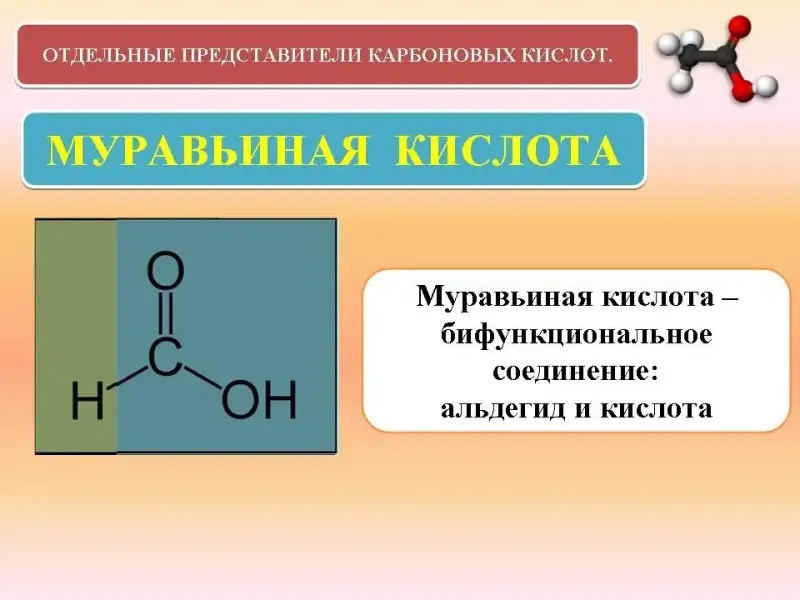 ОТДЕЛЬНЫЕ ПРЕДСТАВИТЕЛИ КАРБОНОВЫХ КИСЛОТ.

МУРАВЬИНАЯ КИСЛОТА

O
C
H
OH

Муравьиная кислота – бифункциональное соединение: альдегид и кислота